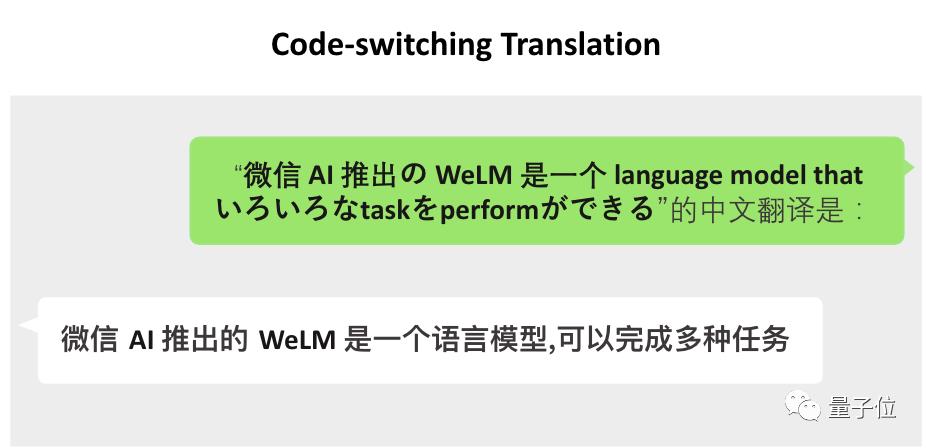 Code-switching Translation

“微信 AI 推出の WeLM 是一个 language model that いろいろなtaskをperformができる”的中文翻译是：

微信 AI 推出的 WeLM 是一个语言模型,可以完成多种任务

量子位